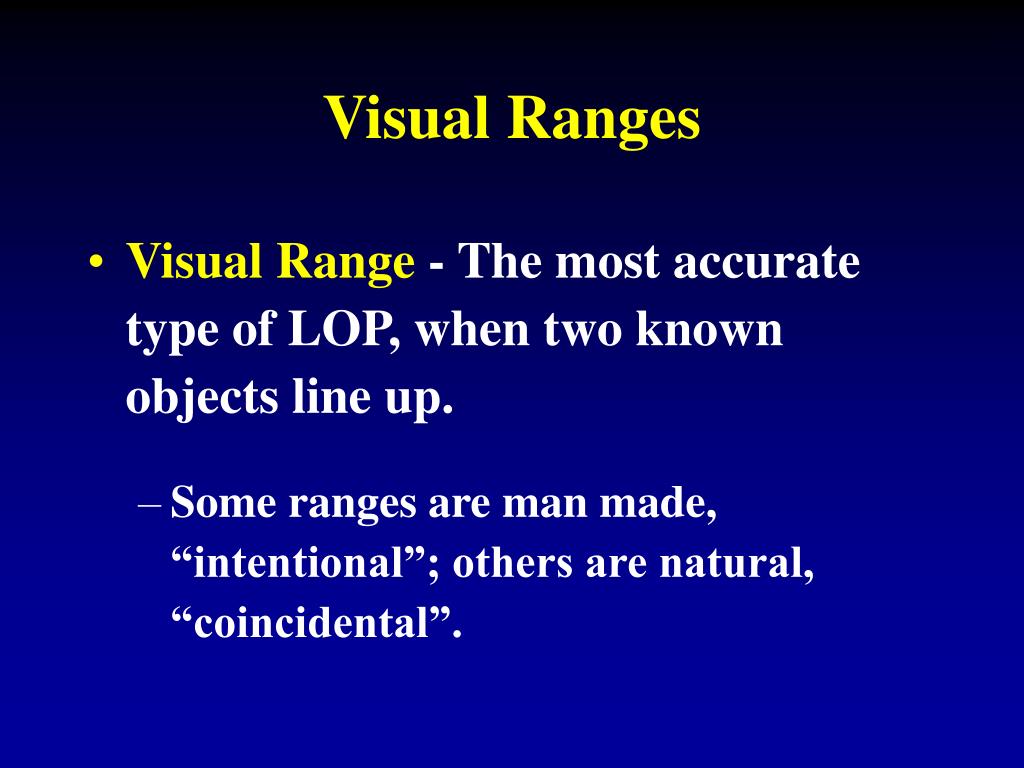 Visual Ranges

• Visual Range - The most accurate type of LOP, when two known objects line up.

– Some ranges are man made, “intentional”; others are natural, “coincidental”.